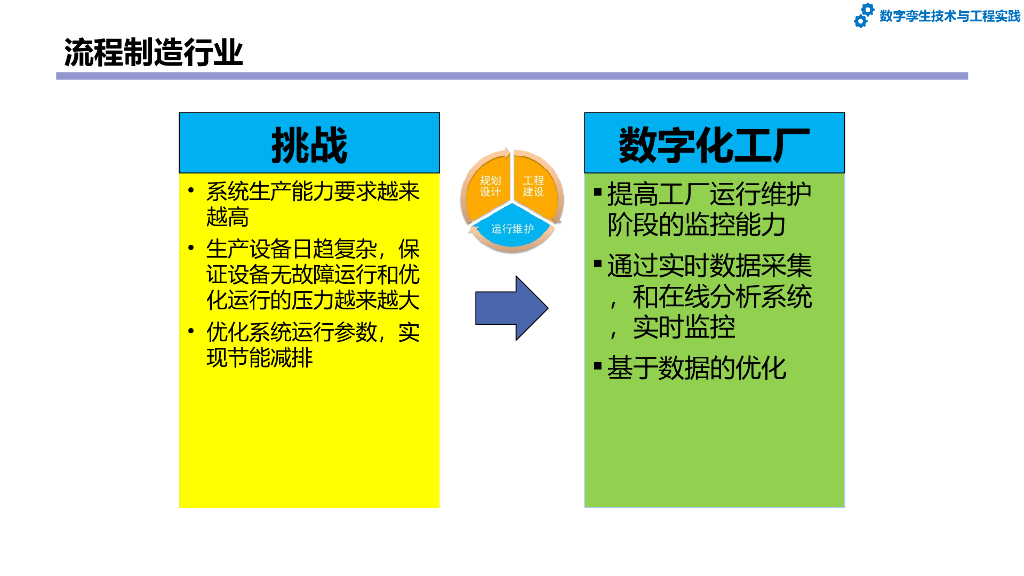 数字孪生技术与工程实践

流程制造行业

挑战

• 系统生产能力要求越来越高
• 生产设备日趋复杂，保证设备无故障运行和优化运行的压力越来越大
• 优化系统运行参数，实现节能减排

规划设计
工程建设
运行维护

数字化工厂

▪ 提高工厂运行维护阶段的监控能力
▪ 通过实时数据采集，和在线分析系统，实时监控
▪ 基于数据的优化